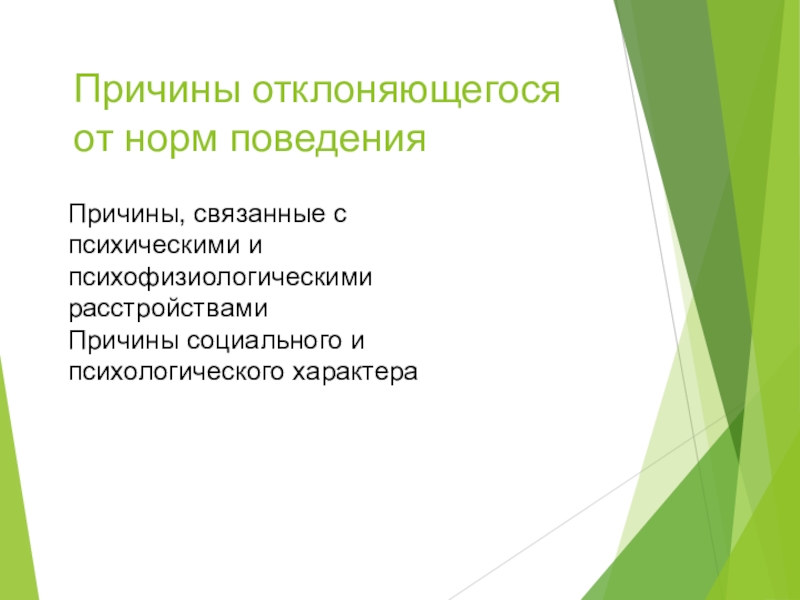 Причины отклоняющегося от норм поведения

Причины, связанные с психическими и психофизиологическими расстройствами
Причины социального и психологического характера